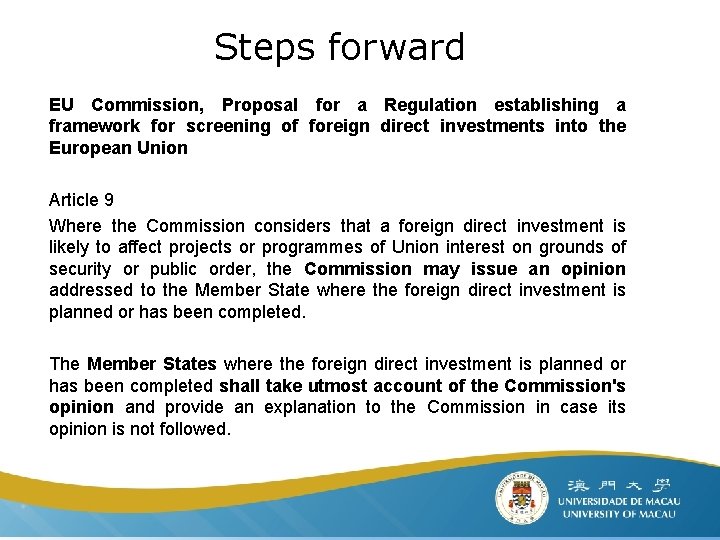 Steps forward

EU Commission, Proposal for a Regulation establishing a framework for screening of foreign direct investments into the European Union

Article 9

Where the Commission considers that a foreign direct investment is likely to affect projects or programmes of Union interest on grounds of security or public order, the Commission may issue an opinion addressed to the Member State where the foreign direct investment is planned or has been completed.

The Member States where the foreign direct investment is planned or has been completed shall take utmost account of the Commission's opinion and provide an explanation to the Commission in case its opinion is not followed.

澳門大學
UNIVERSIDADE DE MACAU
UNIVERSITY OF MACAU